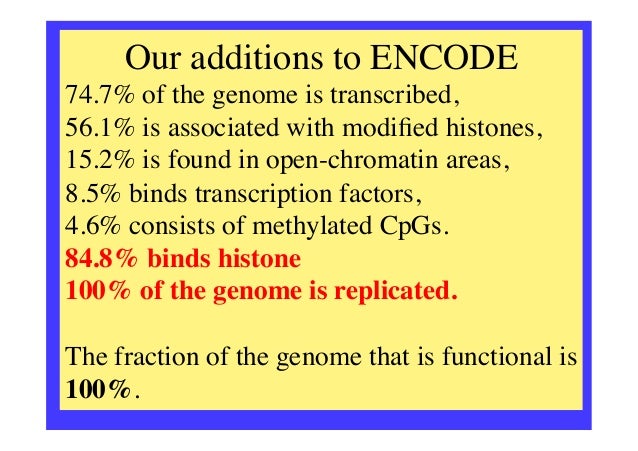 Our additions to ENCODE

74.7% of the genome is transcribed,
56.1% is associated with modified histones,
15.2% is found in open-chromatin areas,
8.5% binds transcription factors,
4.6% consists of methylated CpGs.
84.8% binds histone
100% of the genome is replicated.

The fraction of the genome that is functional is 100%.